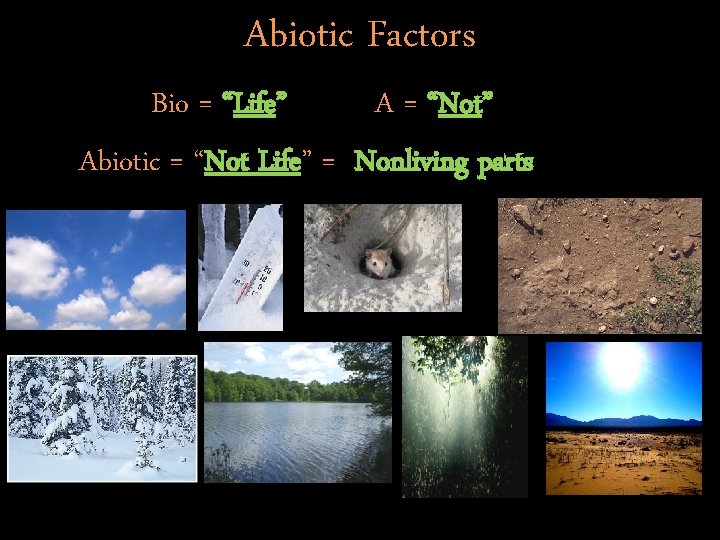 Abiotic Factors

Bio = "Life" A = "Not"

Abiotic = "Not Life" = Nonliving parts